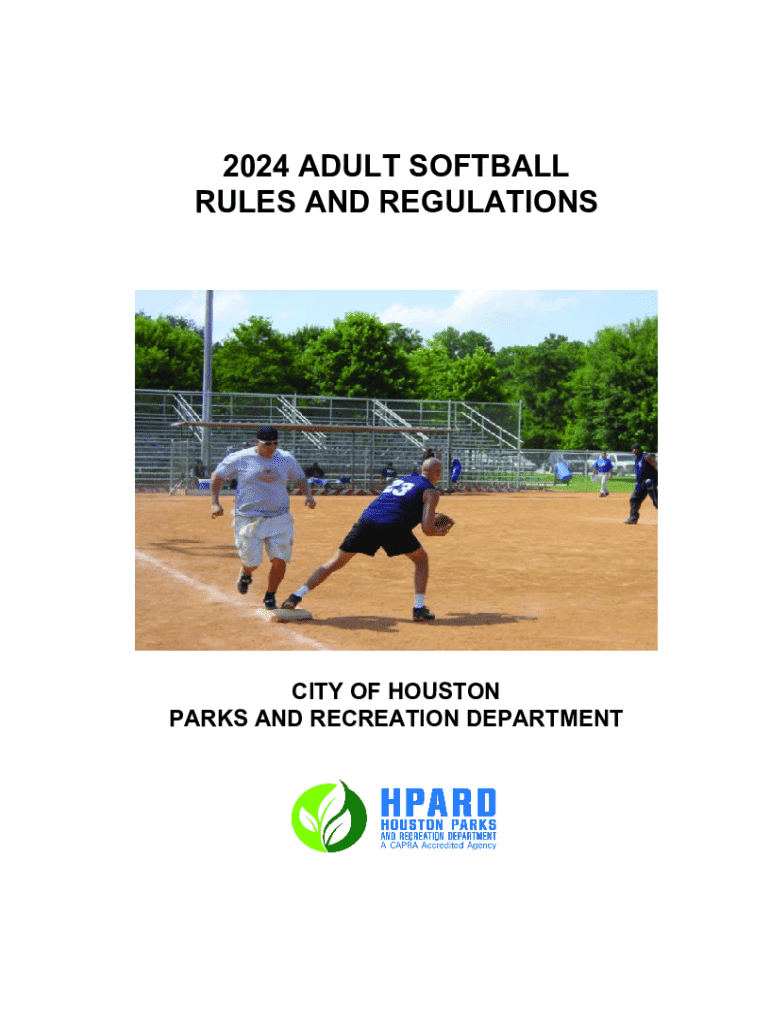 2024 ADULT SOFTBALL
RULES AND REGULATIONS

23

CITY OF HOUSTON
PARKS AND RECREATION DEPARTMENT

HPARD
HOUSTON PARKS
AND RECREATION DEPARTMENT
A CAPRA Accredited Agency